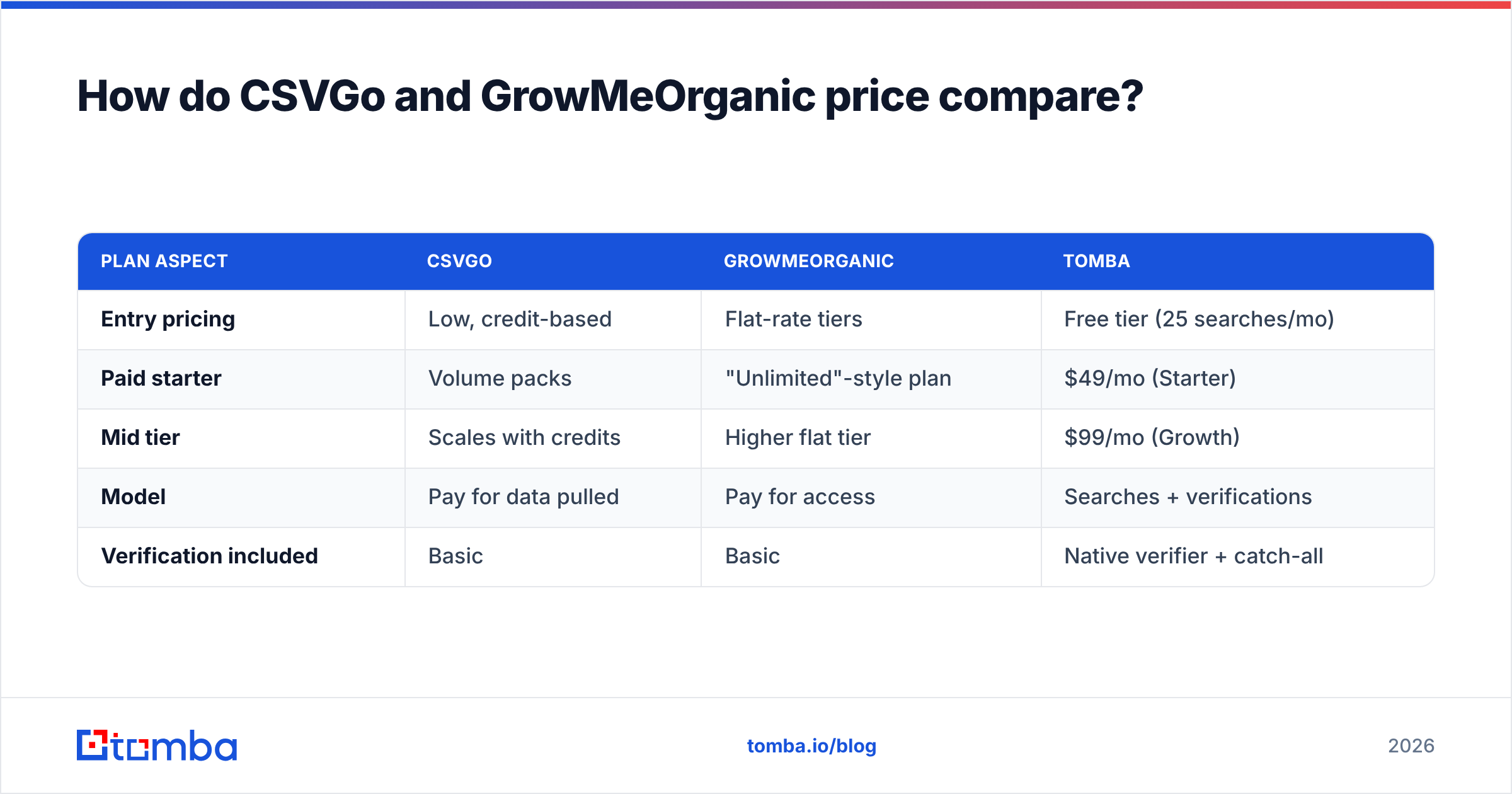 How do CSVGo and GrowMeOrganic price compare?

| PLAN ASPECT | CSVGO | GROWMEORGANIC | TOMBA |
|---|---|---|---|
| Entry pricing | Low, credit-based | Flat-rate tiers | Free tier (25 searches/mo) |
| Paid starter | Volume packs | "Unlimited"-style plan | \$49/mo (Starter) |
| Mid tier | Scales with credits | Higher flat tier | \$99/mo (Growth) |
| Model | Pay for data pulled | Pay for access | Searches + verifications |
| Verification included | Basic | Basic | Native verifier + catch-all |

tomba

tomba.io/blog

2026